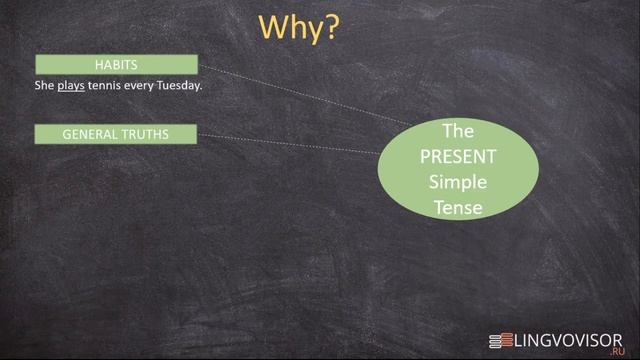 Why?

HABITS

She plays tennis every Tuesday.

GENERAL TRUTHS

The PRESENT Simple Tense

LINGVOVISOR .RU